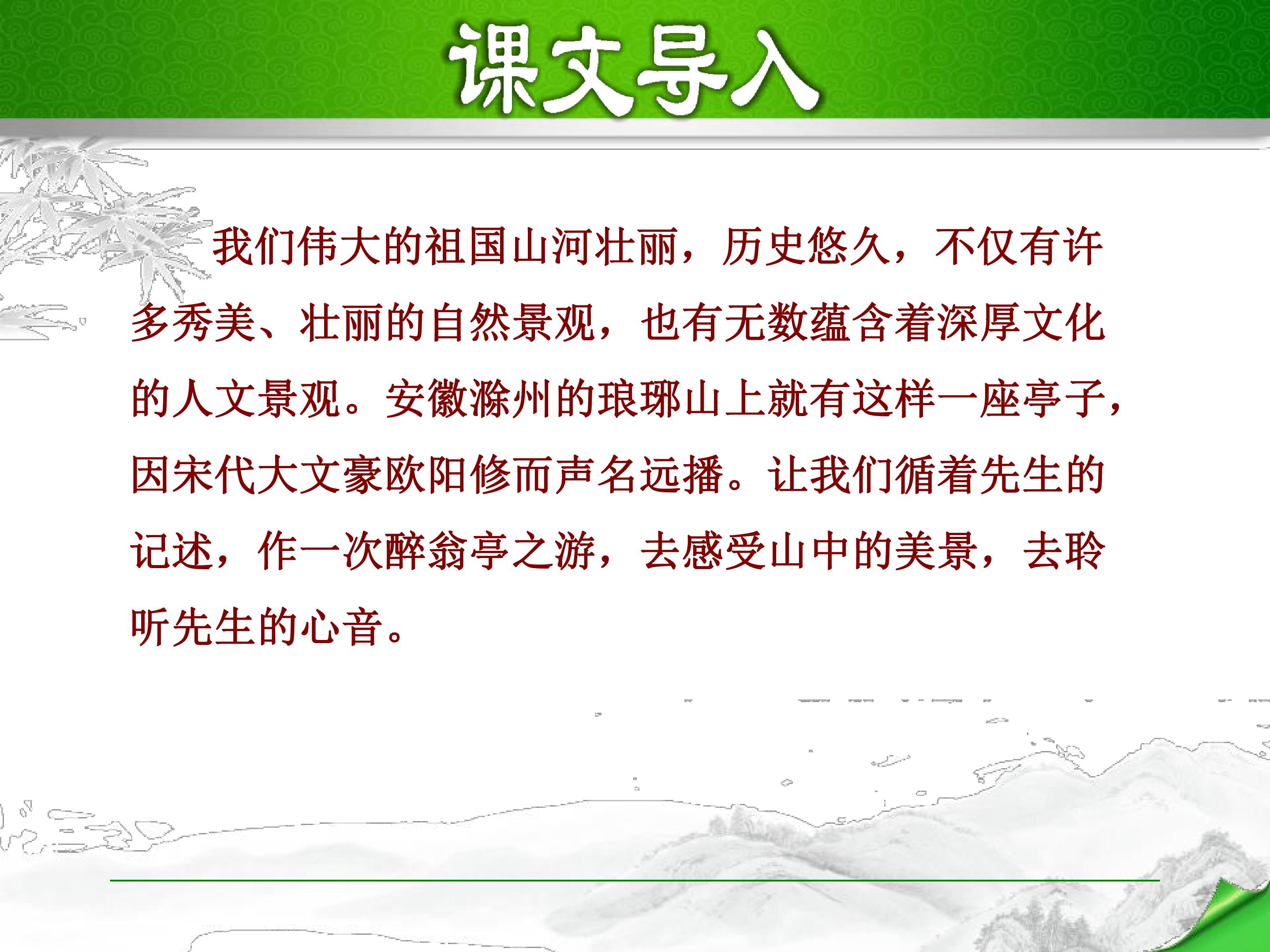 课文导入

我们伟大的祖国山河壮丽，历史悠久，不仅有许多秀美、壮丽的自然景观，也有无数蕴含着深厚文化的人文景观。安徽滁州的琅琊山上就有这样一座亭子，因宋代大文豪欧阳修而声名远播。让我们循着先生的记述，作一次醉翁亭之游，去感受山中的美景，去聆听先生的心音。